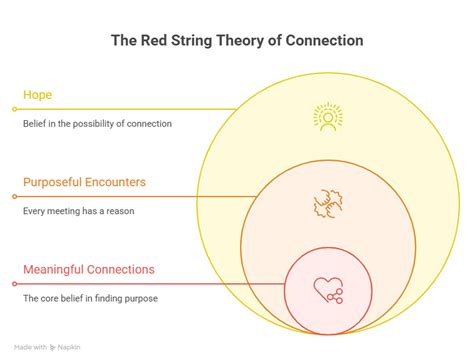 The Red String Theory of Connection

Hope

Belief in the possibility of connection

Purposeful Encounters

Every meeting has a reason

Meaningful Connections

The core belief in finding purpose

Made with Napkin